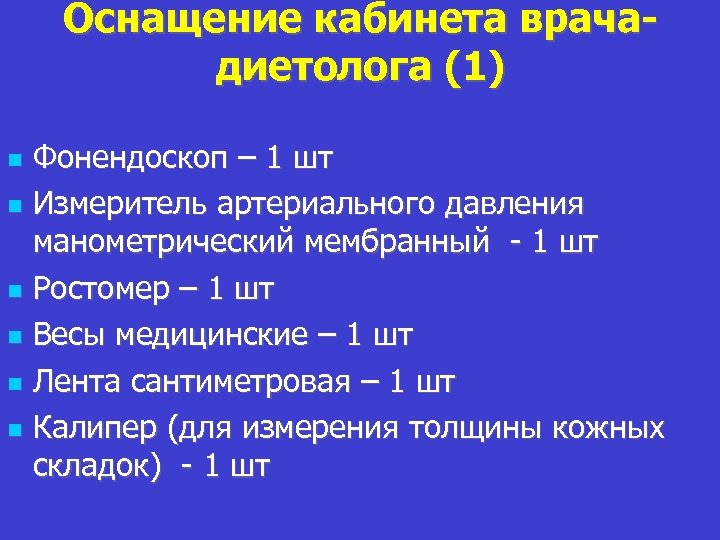 Оснащение кабинета врача-диетолога (1)

Фонендоскоп – 1 шт

Измеритель артериального давления манометрический мембранный - 1 шт

Ростомер – 1 шт

Весы медицинские – 1 шт

Лента сантиметровая – 1 шт

Калипер (для измерения толщины кожных складок) - 1 шт